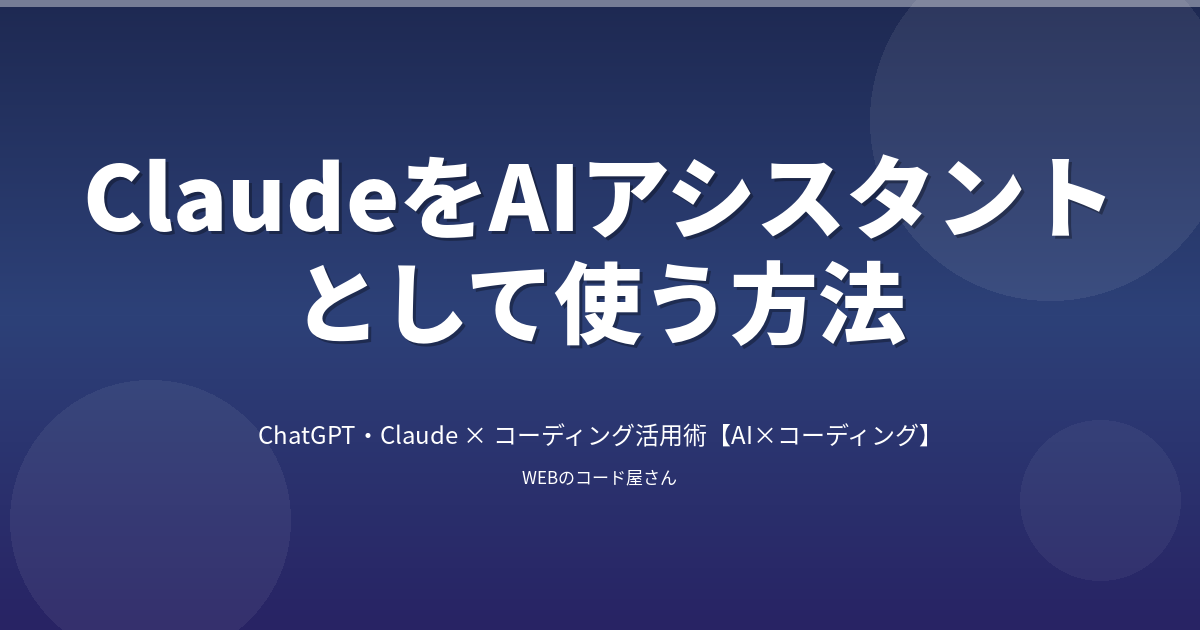 ClaudeをAIアシスタントとして使う方法

ChatGPT・Claude × コーディング活用術【AI×コーディング】

WEBのコード屋さん